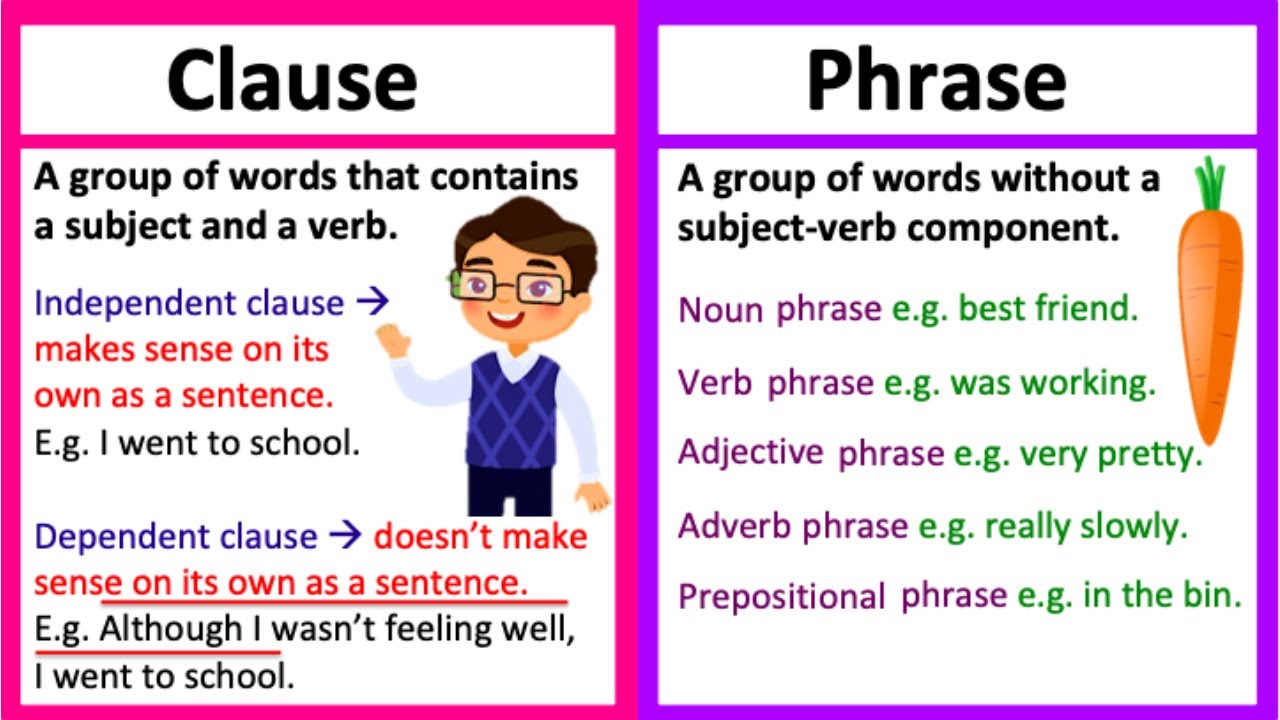 Clause

A group of words that contains a subject and a verb.

Independent clause → makes sense on its own as a sentence.
E.g. I went to school.

Dependent clause → doesn't make sense on its own as a sentence.
E.g. Although I wasn't feeling well, I went to school.

Phrase

A group of words without a subject-verb component.

Noun phrase e.g. best friend.

Verb phrase e.g. was working.

Adjective phrase e.g. very pretty.

Adverb phrase e.g. really slowly.

Prepositional phrase e.g. in the bin.